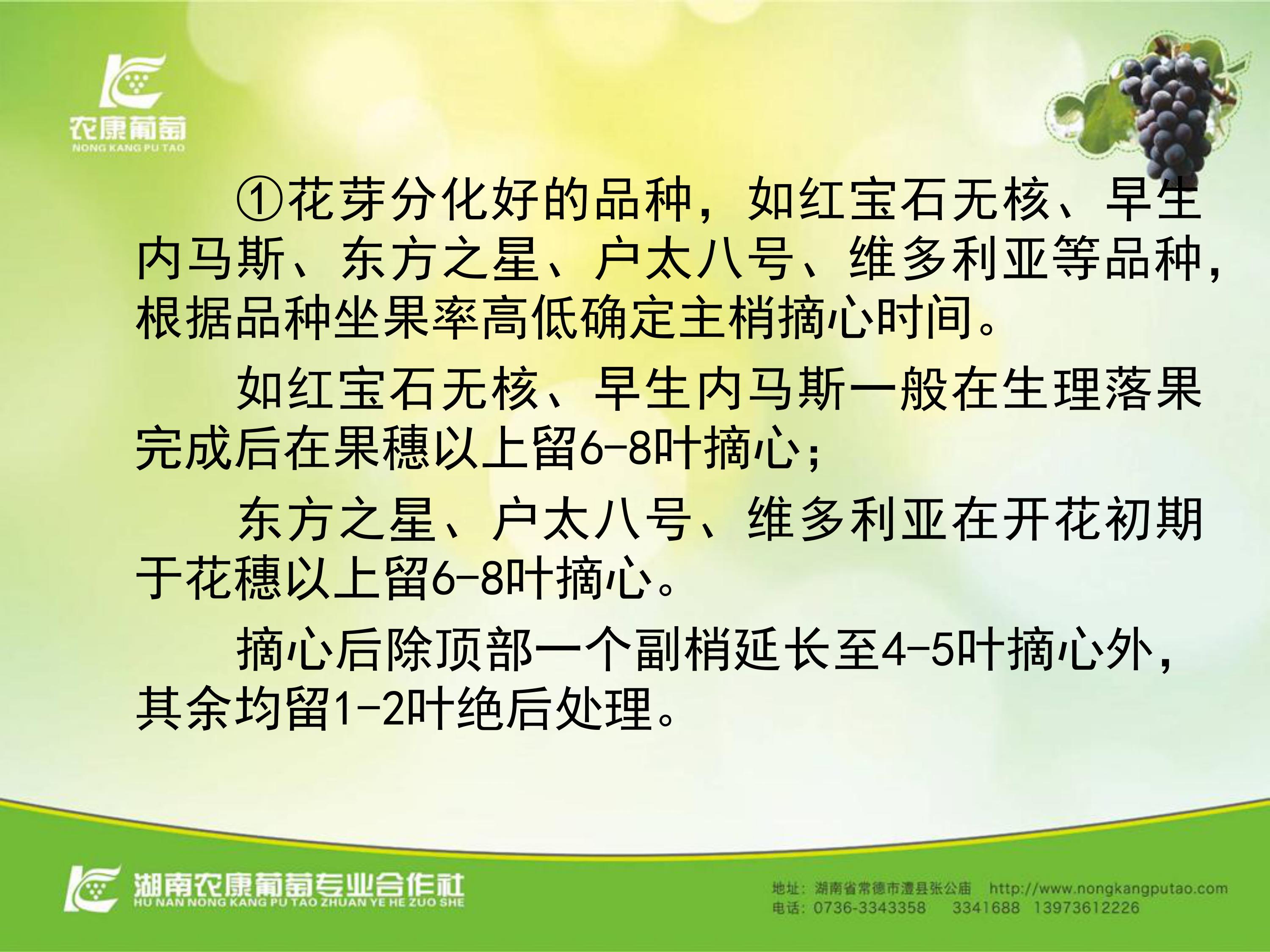 农康葡萄
NONG KANG PU TAO

①花芽分化好的品种，如红宝石无核、早生内马斯、东方之星、户太八号、维多利亚等品种，根据品种坐果率高低确定主梢摘心时间。

如红宝石无核、早生内马斯一般在生理落果完成后在果穗以上留6-8叶摘心；

东方之星、户太八号、维多利亚在开花初期于花穗以上留6-8叶摘心。

摘心后除顶部一个副梢延长至4-5叶摘心外，其余均留1-2叶绝后处理。

湖南农康葡萄专业合作社
HU NAN NONG KANG PU TAO ZHUAN YE HE ZUO SHE

地址：湖南省常德市澧县张公庙　http://www.nongkangputao.com
电话：0736-3343358　3341688　13973612226